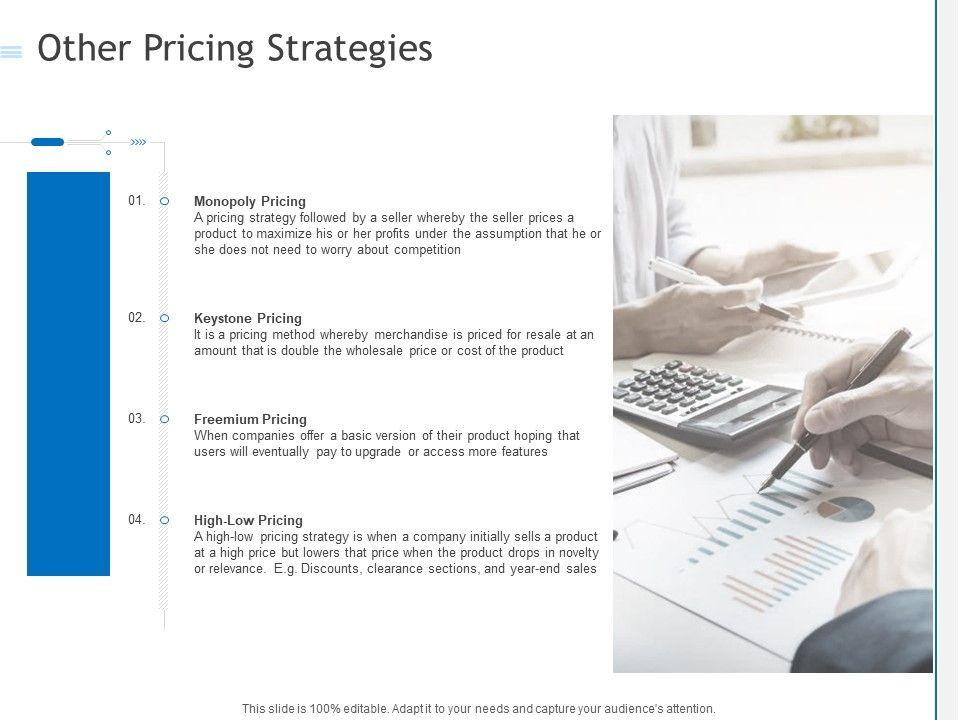 Other Pricing Strategies

01.
Monopoly Pricing
A pricing strategy followed by a seller whereby the seller prices a product to maximize his or her profits under the assumption that he or she does not need to worry about competition

02.
Keystone Pricing
It is a pricing method whereby merchandise is priced for resale at an amount that is double the wholesale price or cost of the product

03.
Freemium Pricing
When companies offer a basic version of their product hoping that users will eventually pay to upgrade or access more features

04.
High-Low Pricing
A high-low pricing strategy is when a company initially sells a product at a high price but lowers that price when the product drops in novelty or relevance. E.g. Discounts, clearance sections, and year-end sales

This slide is 100% editable. Adapt it to your needs and capture your audience's attention.